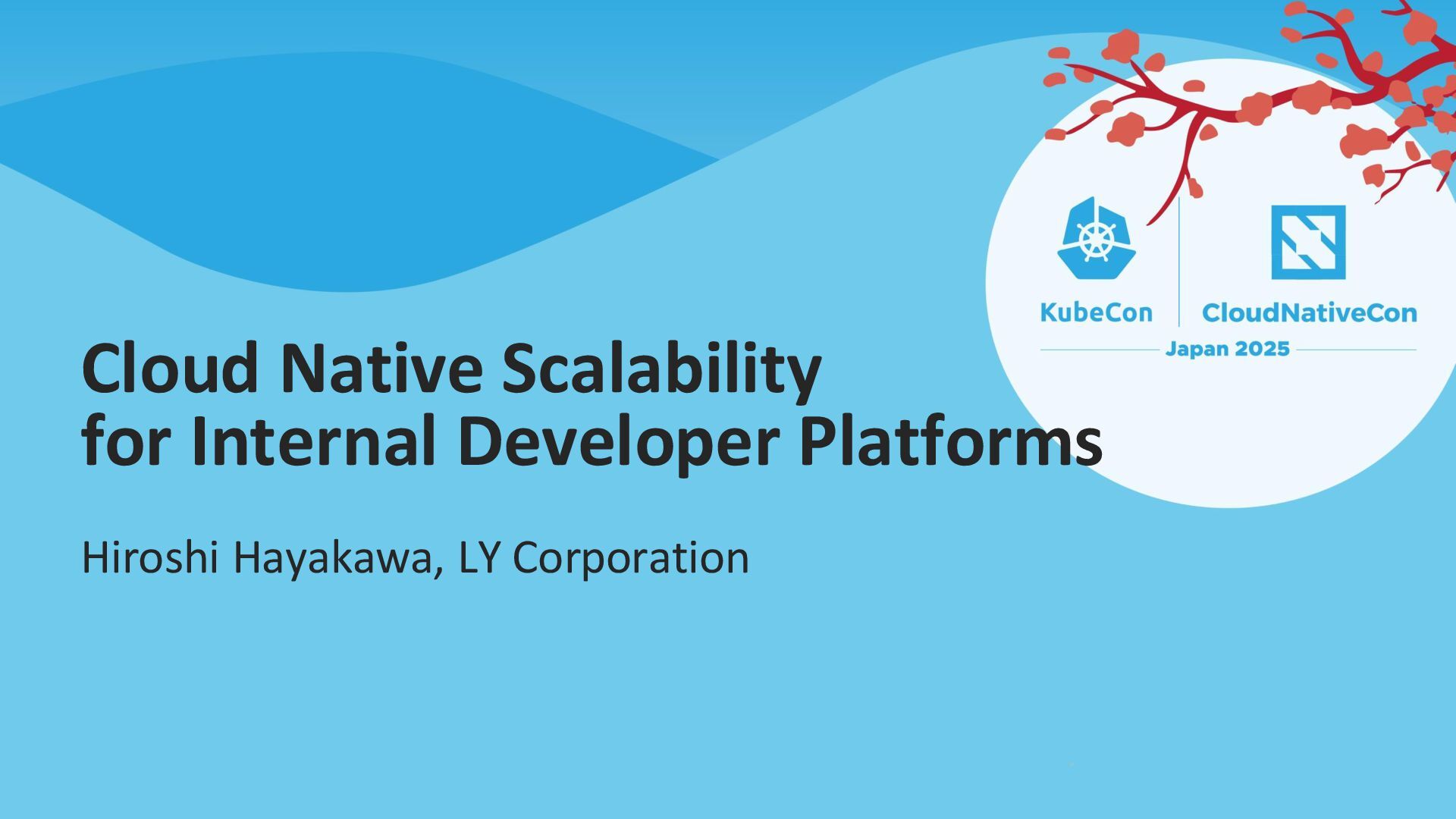 KubeCon
CloudNativeCon
Japan 2025

Cloud Native Scalability for Internal Developer Platforms

Hiroshi Hayakawa, LY Corporation